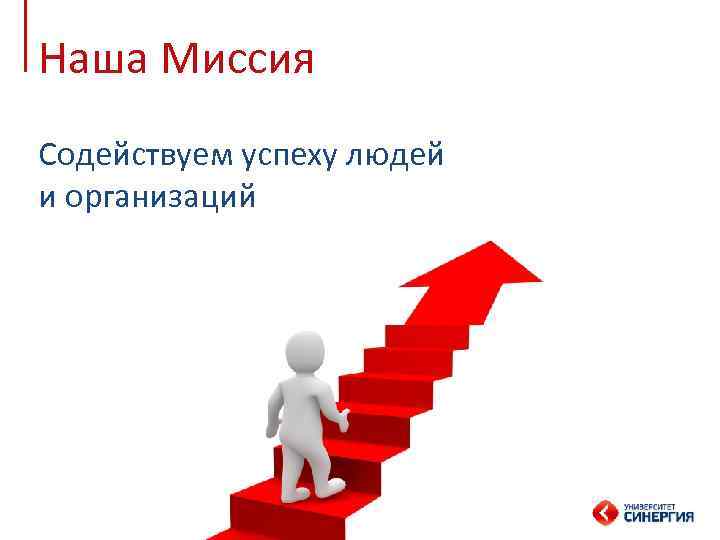 Наша Миссия

Содействуем успеху людей и организаций

УНИВЕРСИТЕТ
СИНЕРГИЯ